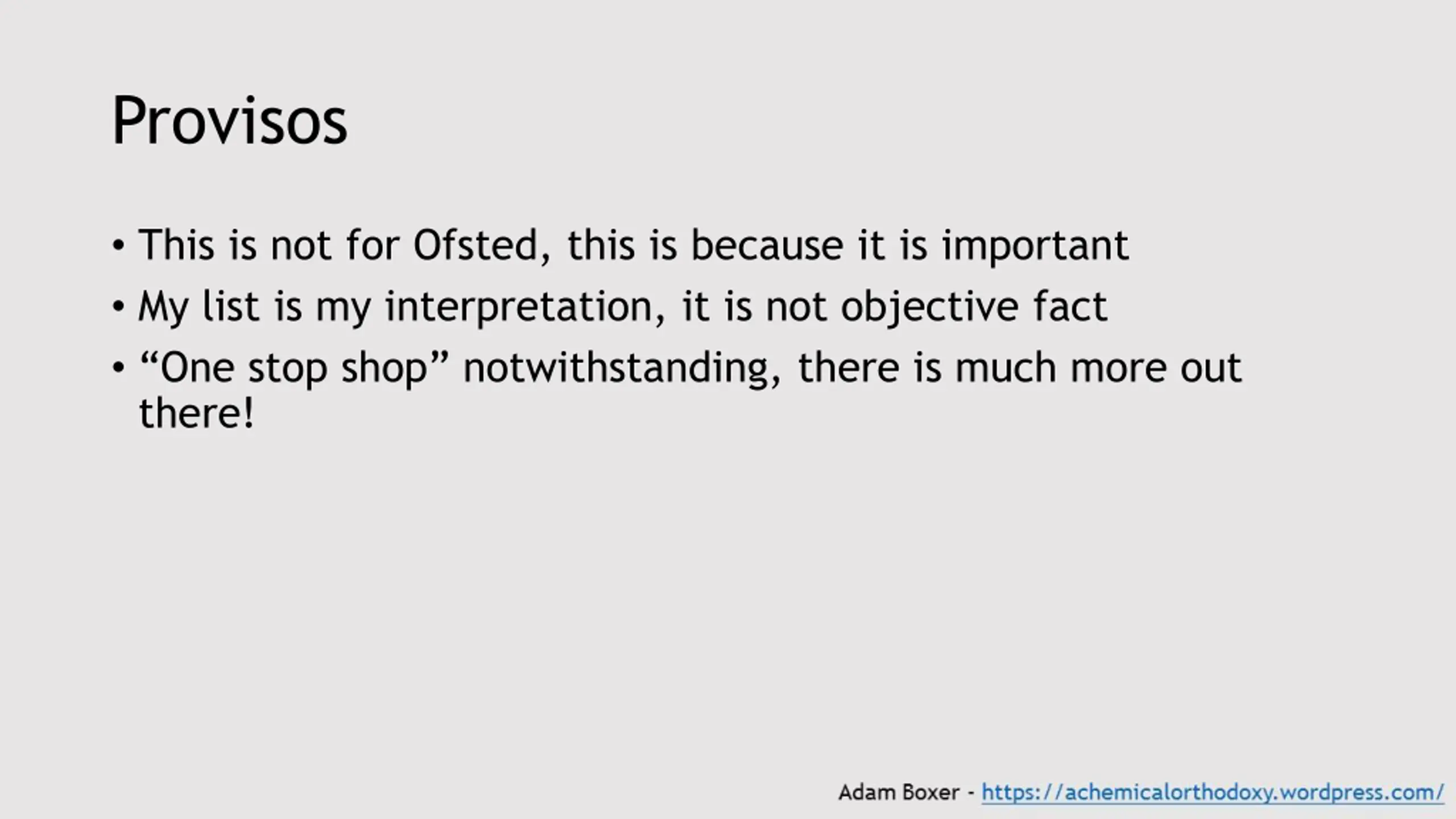 Provisos

• This is not for Ofsted, this is because it is important
• My list is my interpretation, it is not objective fact
• “One stop shop” notwithstanding, there is much more out there!

Adam Boxer - https://achemicalorthodoxy.wordpress.com/